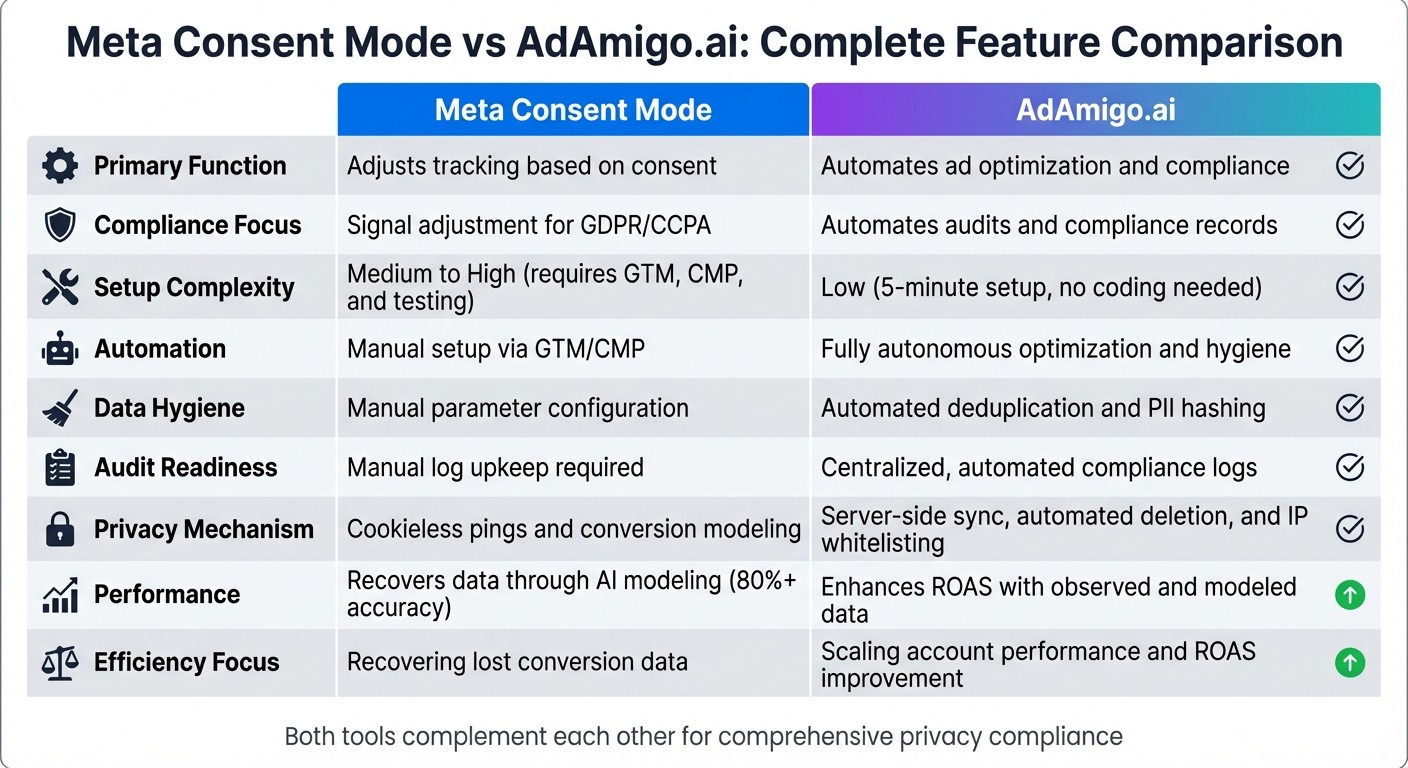 Meta Consent Mode vs AdAmigo.ai: Complete Feature Comparison

| | Meta Consent Mode | AdAmigo.ai |
|---|---|---|
| Primary Function | Adjusts tracking based on consent | Automates ad optimization and compliance |
| Compliance Focus | Signal adjustment for GDPR/CCPA | Automates audits and compliance records |
| Setup Complexity | Medium to High (requires GTM, CMP, and testing) | Low (5-minute setup, no coding needed) |
| Automation | Manual setup via GTM/CMP | Fully autonomous optimization and hygiene |
| Data Hygiene | Manual parameter configuration | Automated deduplication and PII hashing |
| Audit Readiness | Manual log upkeep required | Centralized, automated compliance logs |
| Privacy Mechanism | Cookieless pings and conversion modeling | Server-side sync, automated deletion, and IP whitelisting |
| Performance | Recovers data through AI modeling (80%+ accuracy) | Enhances ROAS with observed and modeled data |
| Efficiency Focus | Recovering lost conversion data | Scaling account performance and ROAS improvement |

Both tools complement each other for comprehensive privacy compliance